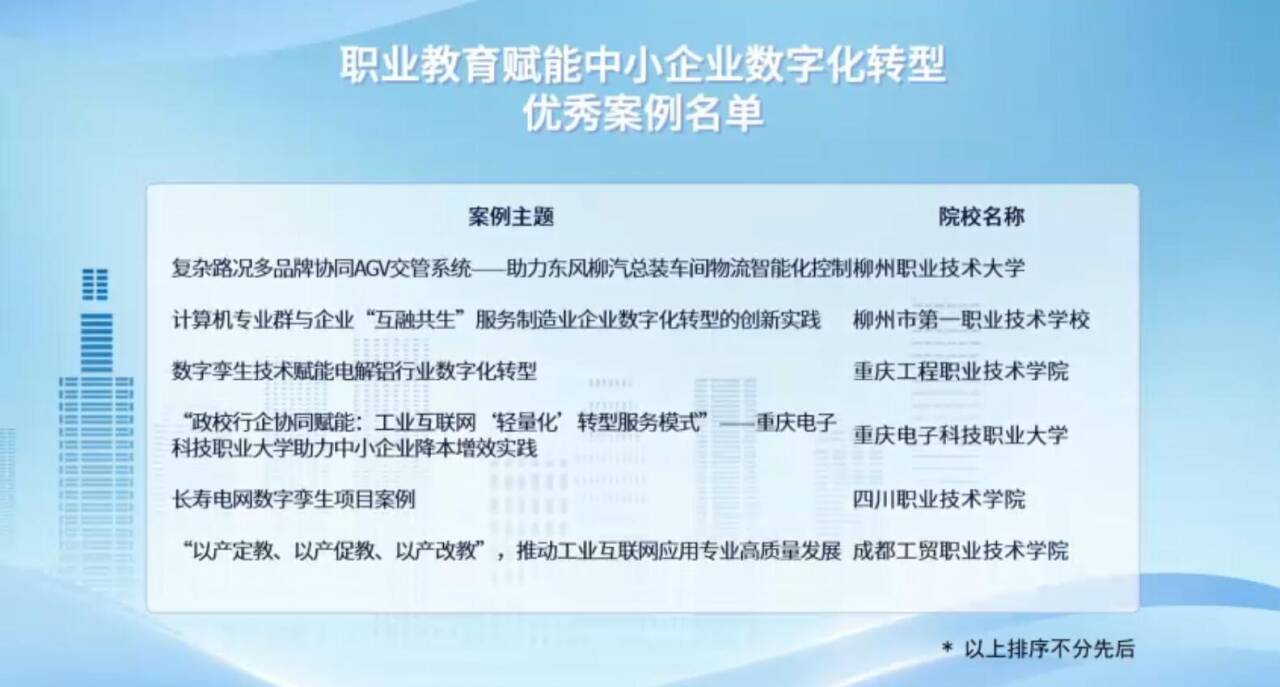 职业教育赋能中小企业数字化转型
优秀案例名单

| 案例主题 | 院校名称 |
|---|---|
| 复杂路况多品牌协同AGV交管系统——助力东风柳汽总装车间物流智能化控制 | 柳州职业技术大学 |
| 计算机专业群与企业“互融共生”服务制造业企业数字化转型的创新实践 | 柳州市第一职业技术学校 |
| 数字孪生技术赋能电解铝行业数字化转型 | 重庆工程职业技术学院 |
| “政校行企协同赋能：工业互联网‘轻量化’转型服务模式”——重庆电子科技职业大学助力中小企业降本增效实践 | 重庆电子科技职业大学 |
| 长寿电网数字孪生项目案例 | 四川职业技术学院 |
| “以产定教、以产促教、以产改教”，推动工业互联网应用专业高质量发展 | 成都工贸职业技术学院 |

* 以上排序不分先后